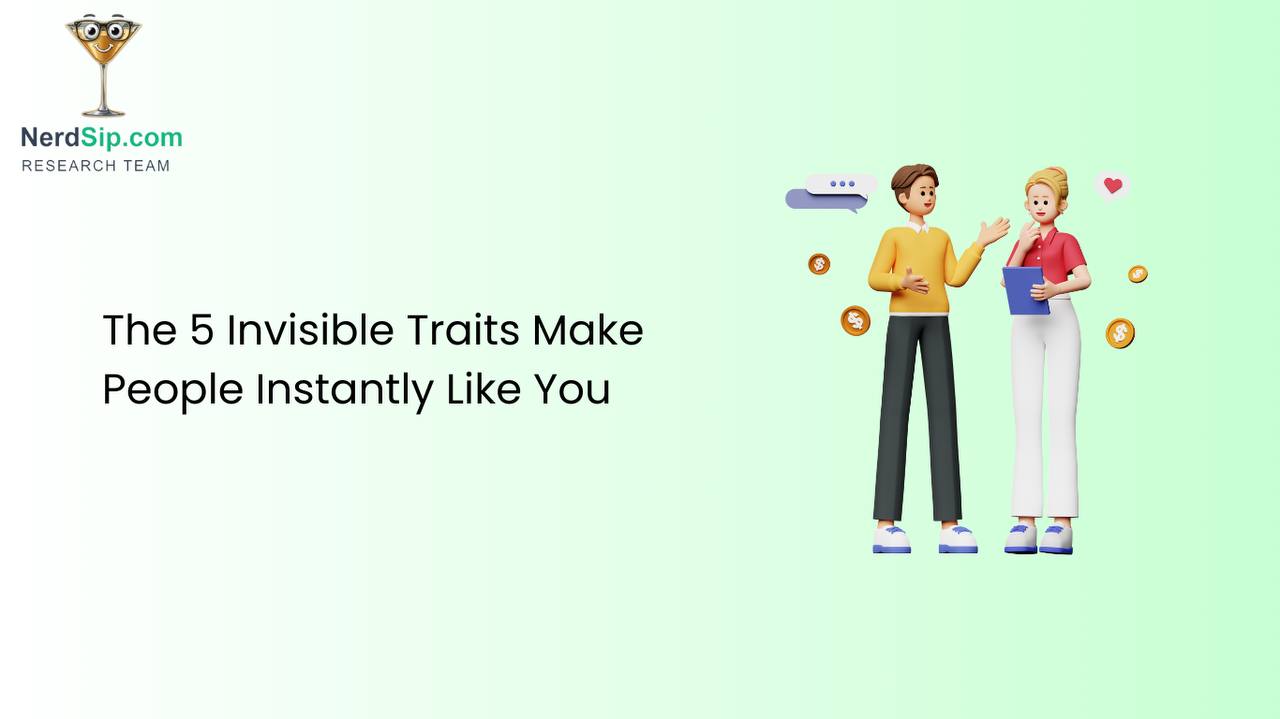 NerdSip.com
RESEARCH TEAM

The 5 Invisible Traits Make People Instantly Like You